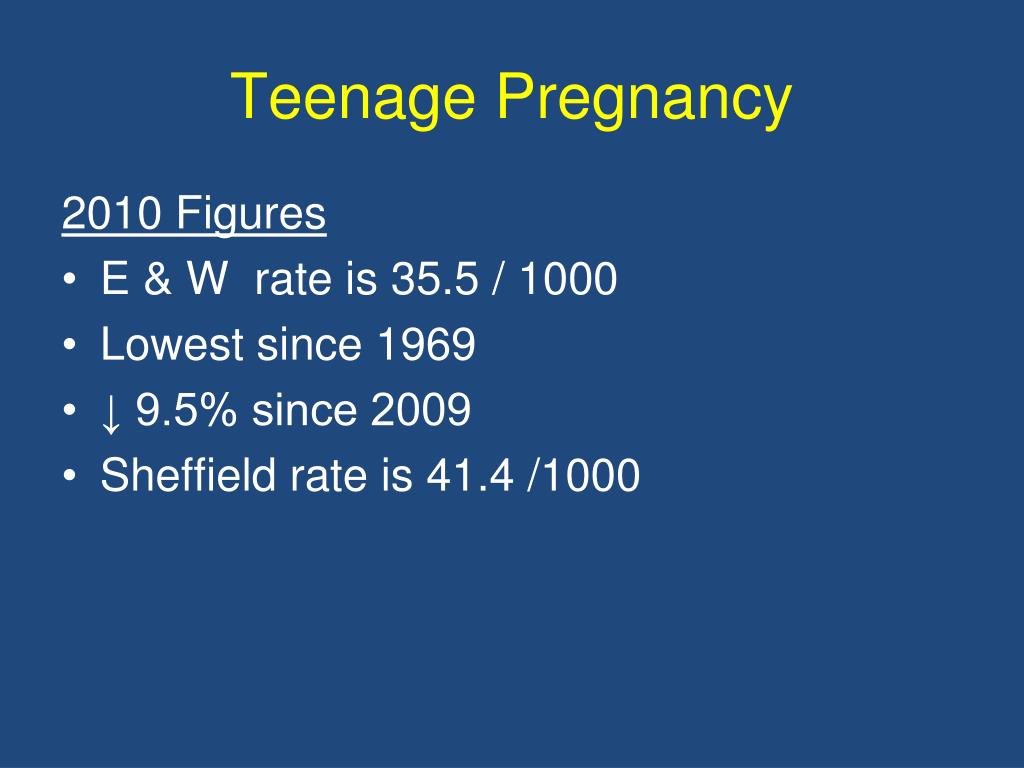 Teenage Pregnancy

2010 Figures
• E & W rate is 35.5 / 1000
• Lowest since 1969
• ↓ 9.5% since 2009
• Sheffield rate is 41.4 /1000